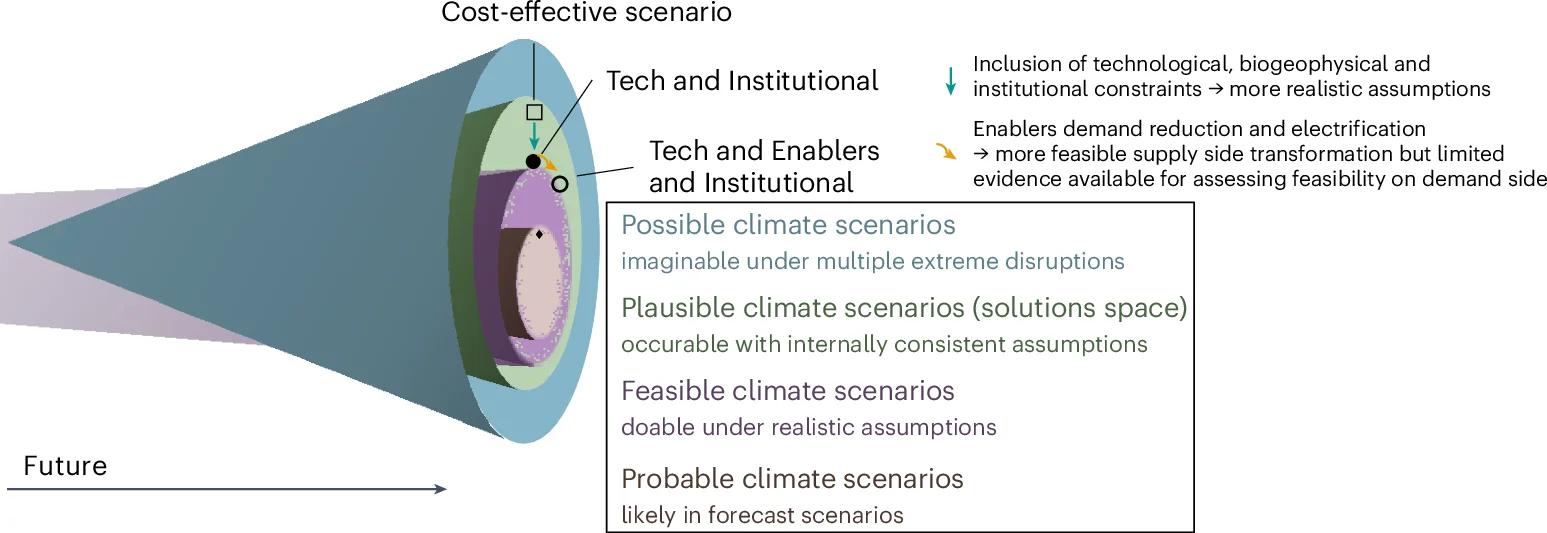 Cost-effective scenario

Tech and Institutional

Tech and Enablers and Institutional

Inclusion of technological, biogeophysical and institutional constraints → more realistic assumptions

Enablers demand reduction and electrification → more feasible supply side transformation but limited evidence available for assessing feasibility on demand side

Possible climate scenarios
imaginable under multiple extreme disruptions

Plausible climate scenarios (solutions space)
occurable with internally consistent assumptions

Feasible climate scenarios
doable under realistic assumptions

Probable climate scenarios
likely in forecast scenarios

Future